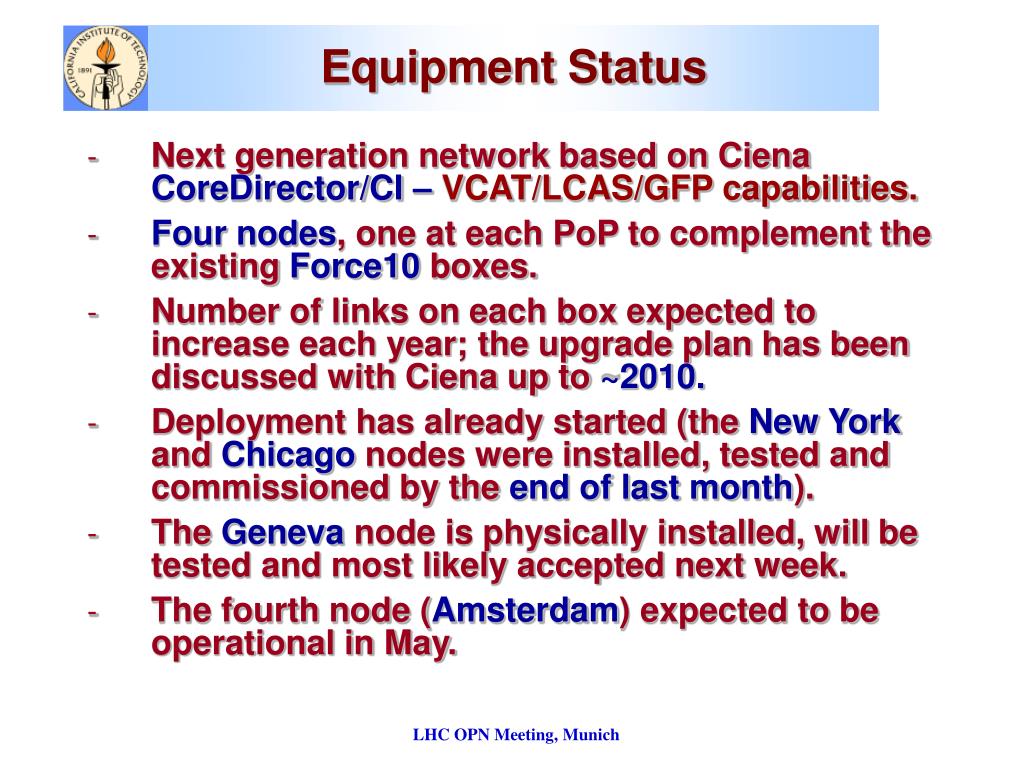 CALIFORNIA INSTITUTE OF TECHNOLOGY 1891

Equipment Status

- Next generation network based on Ciena CoreDirector/CI – VCAT/LCAS/GFP capabilities.
- Four nodes, one at each PoP to complement the existing Force10 boxes.
- Number of links on each box expected to increase each year; the upgrade plan has been discussed with Ciena up to ~2010.
- Deployment has already started (the New York and Chicago nodes were installed, tested and commissioned by the end of last month).
- The Geneva node is physically installed, will be tested and most likely accepted next week.
- The fourth node (Amsterdam) expected to be operational in May.

LHC OPN Meeting, Munich